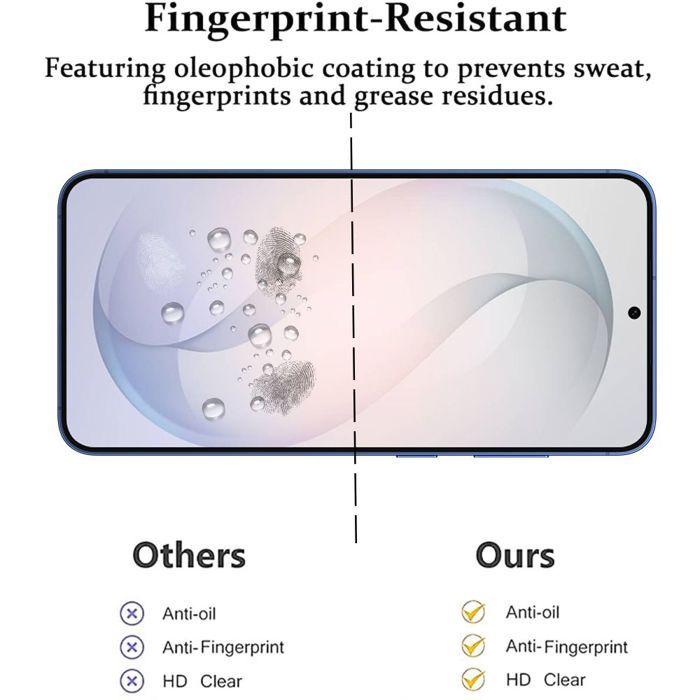 Fingerprint-Resistant

Featuring oleophobic coating to prevents sweat, fingerprints and grease residues.

Others

Anti-oil
Anti-Fingerprint
HD Clear

Ours

Anti-oil
Anti-Fingerprint
HD Clear